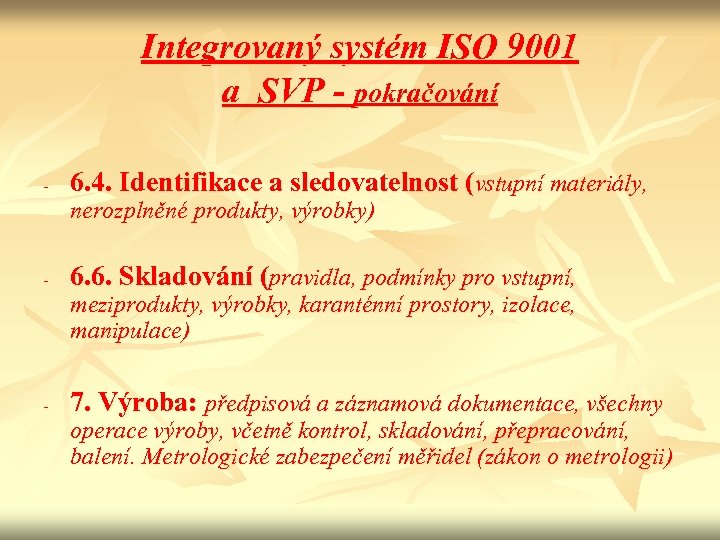 Integrovaný systém ISO 9001 a SVP - pokračování

- 6.4. Identifikace a sledovatelnost (vstupní materiály, nerozplněné produkty, výrobky)

- 6.6. Skladování (pravidla, podmínky pro vstupní, meziprodukty, výrobky, karanténní prostory, izolace, manipulace)

- 7. Výroba: předpisová a záznamová dokumentace, všechny operace výroby, včetně kontrol, skladování, přepracování, balení. Metrologické zabezpečení měřidel (zákon o metrologii)